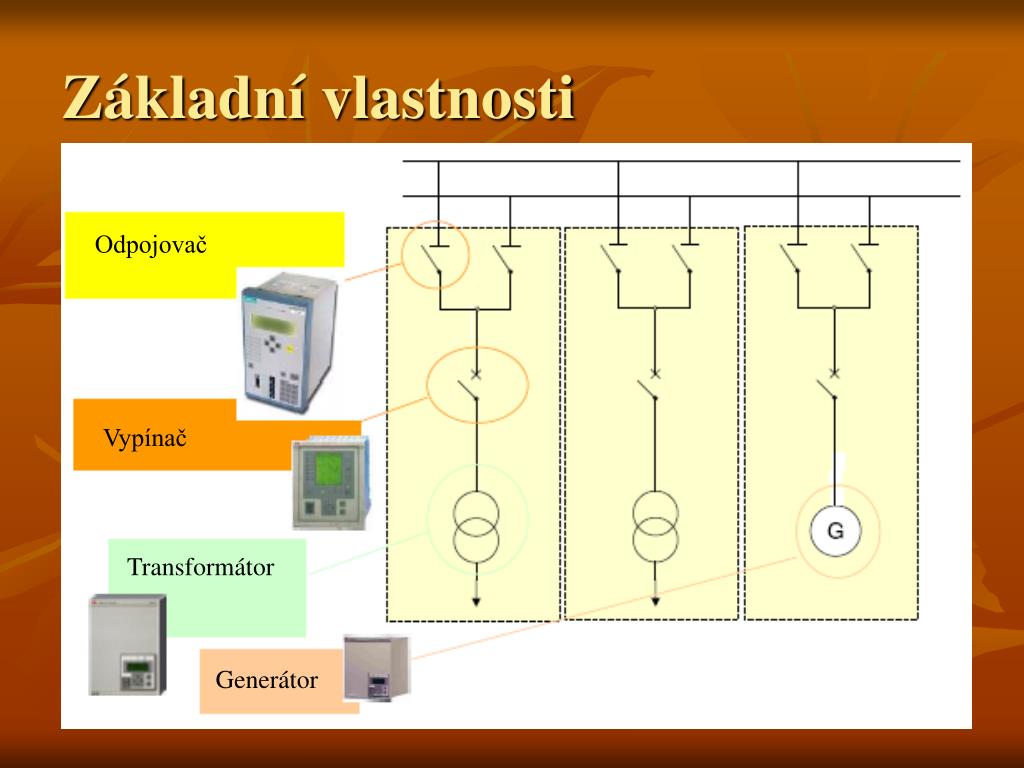 Základní vlastnosti

Odpojovač

Vypínač

Transformátor

Generátor

G